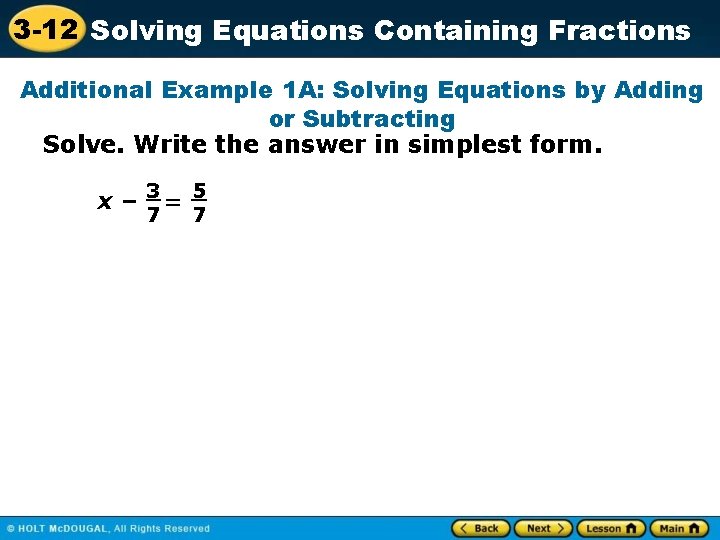 3-12 Solving Equations Containing Fractions

Additional Example 1A: Solving Equations by Adding or Subtracting

Solve. Write the answer in simplest form.

$x - \frac{3}{7} = \frac{5}{7}$

© HOLT McDOUGAL, All Rights Reserved

Back Next Lesson Main